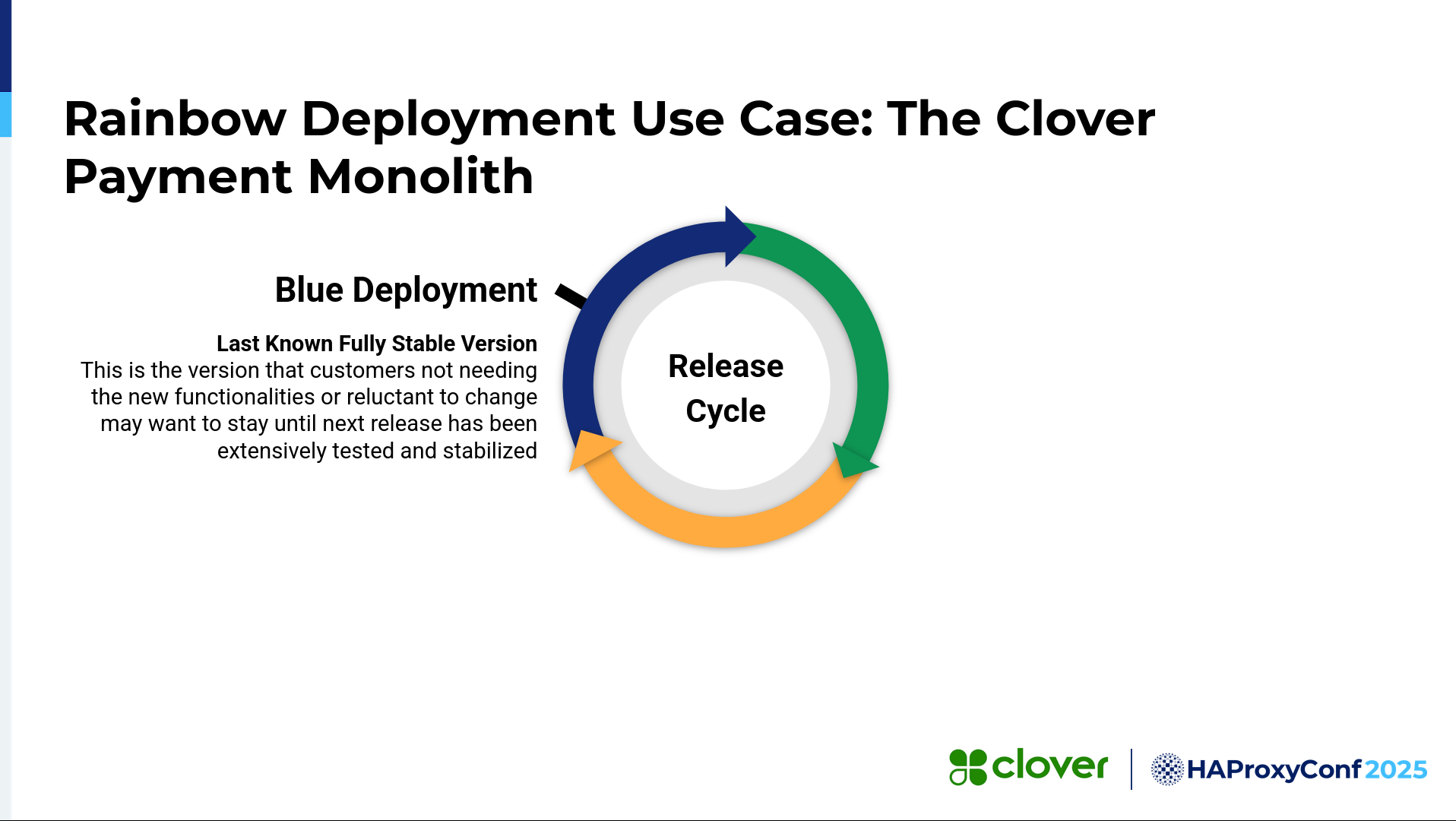 Rainbow Deployment Use Case: The Clover Payment Monolith

Blue Deployment

Last Known Fully Stable Version
This is the version that customers not needing the new functionalities or reluctant to change may want to stay until next release has been extensively tested and stabilized

Release Cycle

clover

HAProxyConf 2025